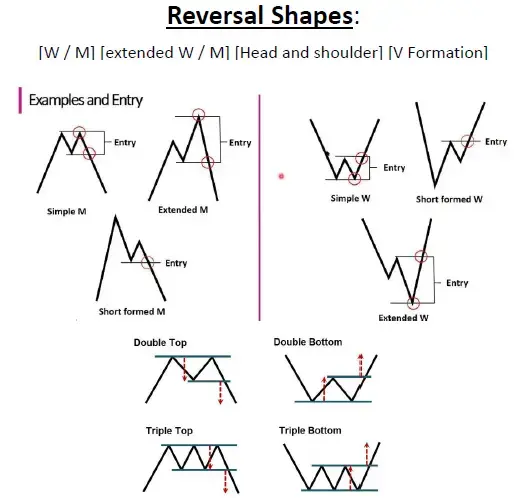 Reversal Shapes:

[W / M] [extended W / M] [Head and shoulder] [V Formation]

Examples and Entry

Entry

Simple M

Entry

Extended M

Entry

Short formed M

Entry

Simple W

Entry

Short formed W

Entry

Extended W

Double Top

Double Bottom

Triple Top

Triple Bottom